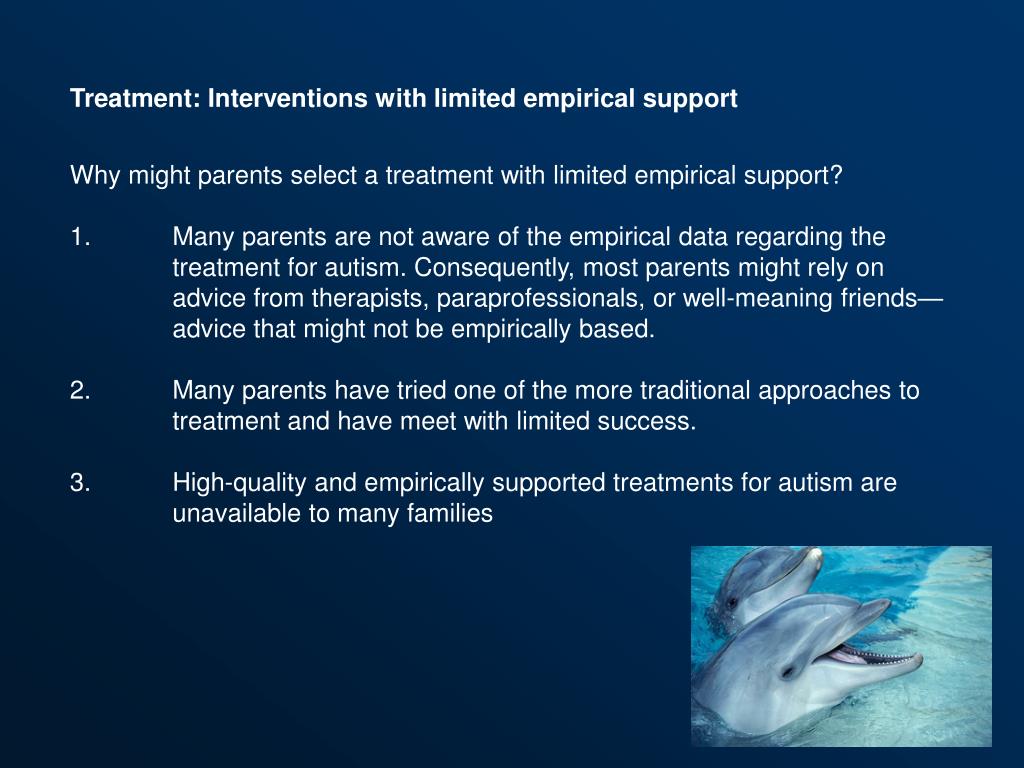 Treatment: Interventions with limited empirical support

Why might parents select a treatment with limited empirical support?

1. Many parents are not aware of the empirical data regarding the treatment for autism. Consequently, most parents might rely on advice from therapists, paraprofessionals, or well-meaning friends—advice that might not be empirically based.

2. Many parents have tried one of the more traditional approaches to treatment and have meet with limited success.

3. High-quality and empirically supported treatments for autism are unavailable to many families